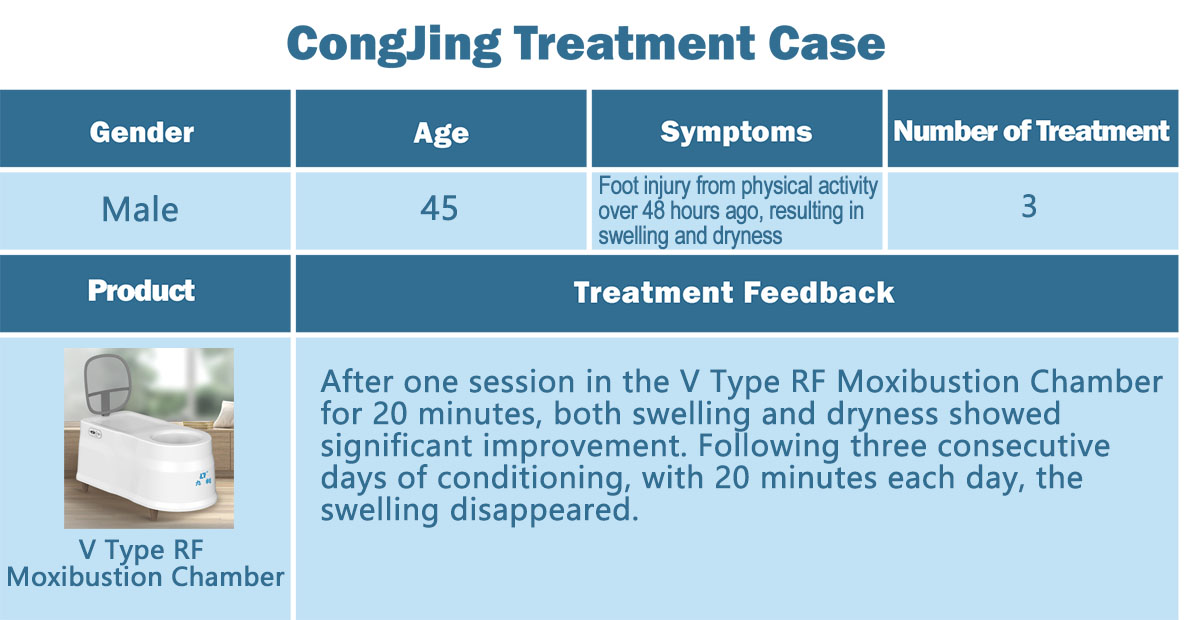 CongJing Treatment Case

| Gender | Age | Symptoms | Number of Treatment |
|---|---|---|---|
| Male | 45 | Foot injury from physical activity over 48 hours ago, resulting in swelling and dryness | 3 |

| Product | Treatment Feedback |
|---|---|
| V Type RF Moxibustion Chamber | After one session in the V Type RF Moxibustion Chamber for 20 minutes, both swelling and dryness showed significant improvement. Following three consecutive days of conditioning, with 20 minutes each day, the swelling disappeared. |